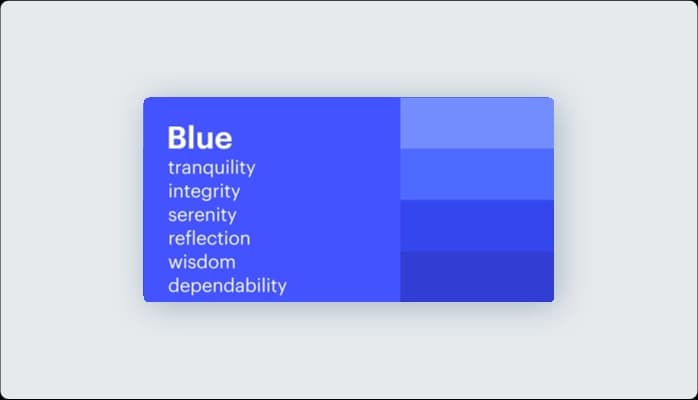 Blue
tranquility
integrity
serenity
reflection
wisdom
dependability